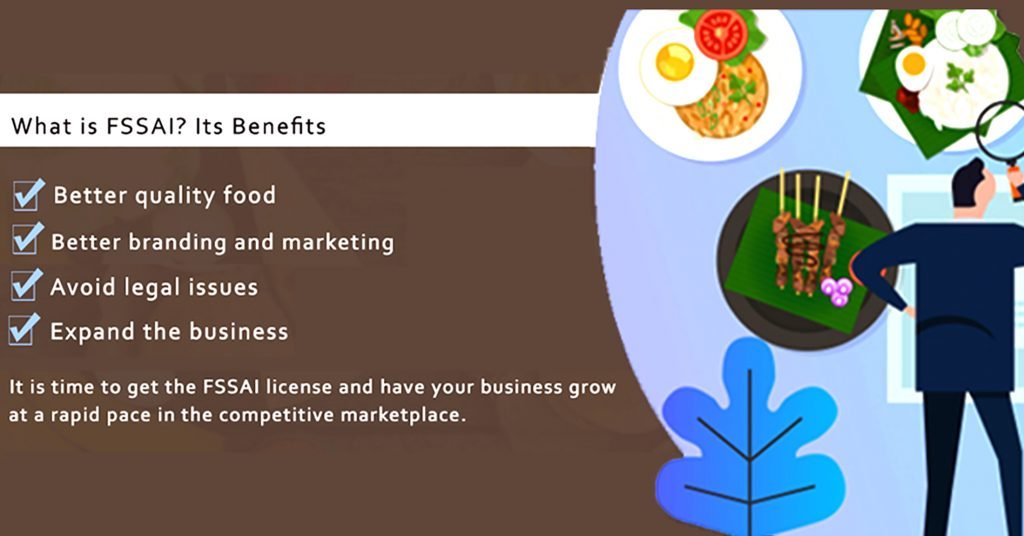 What is FSSAI? Its Benefits

Better quality food
Better branding and marketing
Avoid legal issues
Expand the business

It is time to get the FSSAI license and have your business grow at a rapid pace in the competitive marketplace.